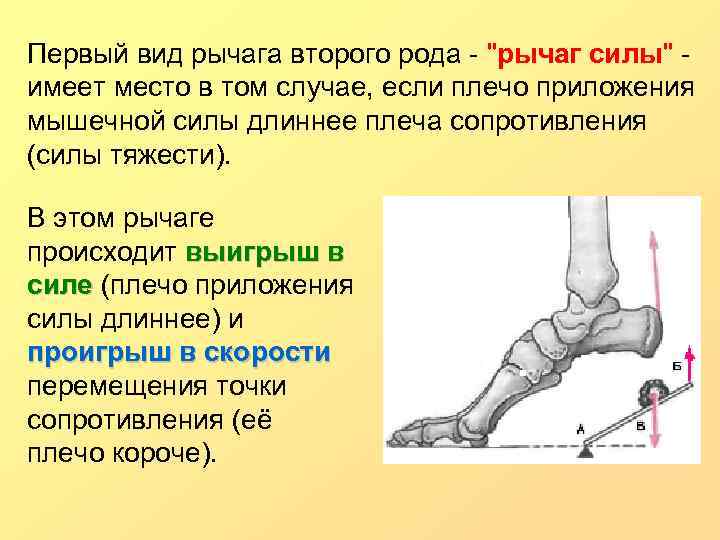 Первый вид рычага второго рода - "рычаг силы" - имеет место в том случае, если плечо приложения мышечной силы длиннее плеча сопротивления (силы тяжести).

В этом рычаге происходит выигрыш в силе (плечо приложения силы длиннее) и проигрыш в скорости перемещения точки сопротивления (её плечо короче).

Б
А
В